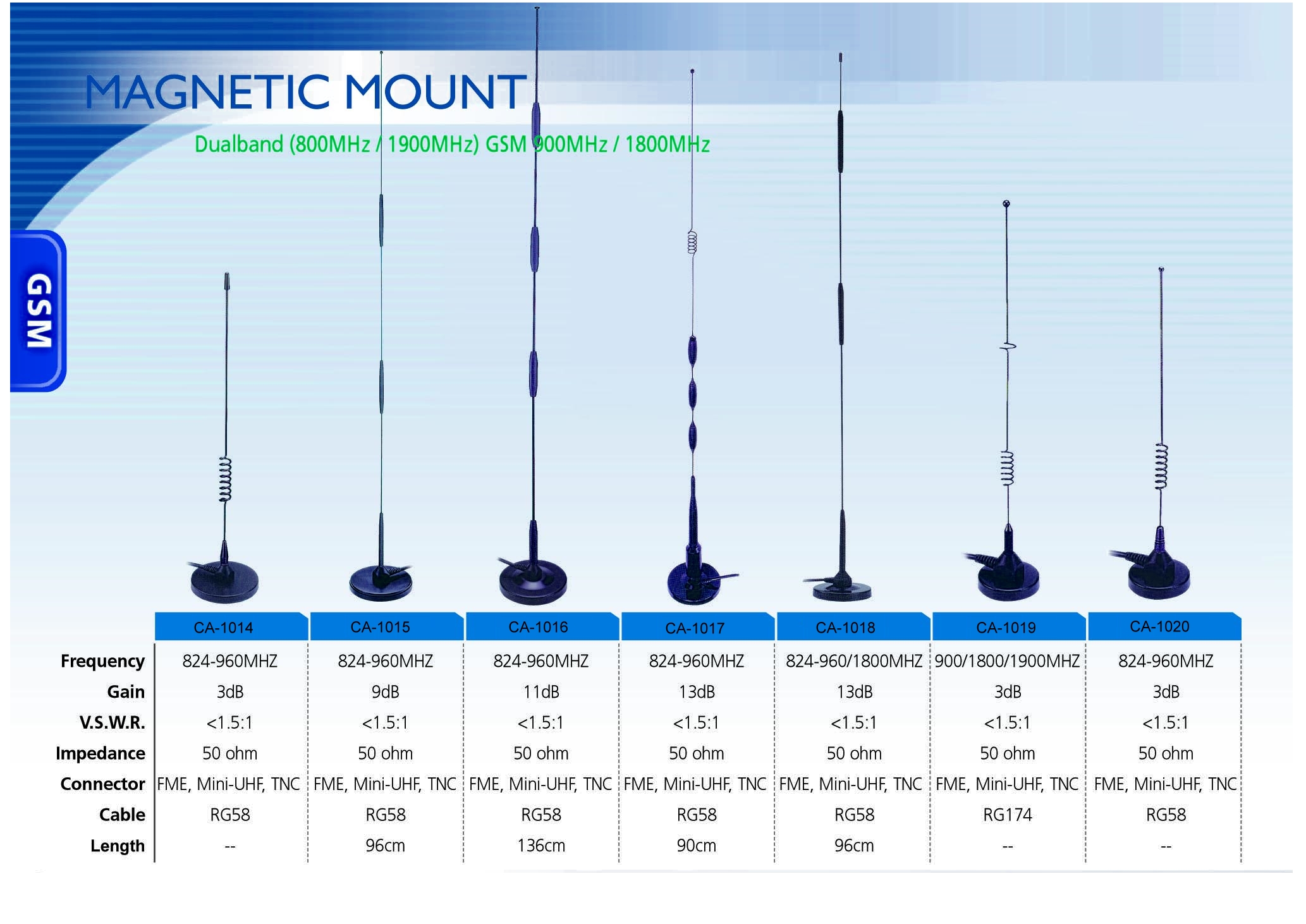 MAGNETIC MOUNT

Dualband (800MHz / 1900MHz) GSM 900MHz / 1800MHz

GSM

| | CA-1014 | CA-1015 | CA-1016 | CA-1017 | CA-1018 | CA-1019 | CA-1020 |
|---|---|---|---|---|---|---|---|
| Frequency | 824-960MHZ | 824-960MHZ | 824-960MHZ | 824-960MHZ | 824-960/1800MHZ | 900/1800/1900MHZ | 824-960MHZ |
| Gain | 3dB | 9dB | 11dB | 13dB | 13dB | 3dB | 3dB |
| V.S.W.R. | <1.5:1 | <1.5:1 | <1.5:1 | <1.5:1 | <1.5:1 | <1.5:1 | <1.5:1 |
| Impedance | 50 ohm | 50 ohm | 50 ohm | 50 ohm | 50 ohm | 50 ohm | 50 ohm |
| Connector | FME, Mini-UHF, TNC | FME, Mini-UHF, TNC | FME, Mini-UHF, TNC | FME, Mini-UHF, TNC | FME, Mini-UHF, TNC | FME, Mini-UHF, TNC | FME, Mini-UHF, TNC |
| Cable | RG58 | RG58 | RG58 | RG58 | RG58 | RG174 | RG58 |
| Length | -- | 96cm | 136cm | 90cm | 96cm | -- | -- |